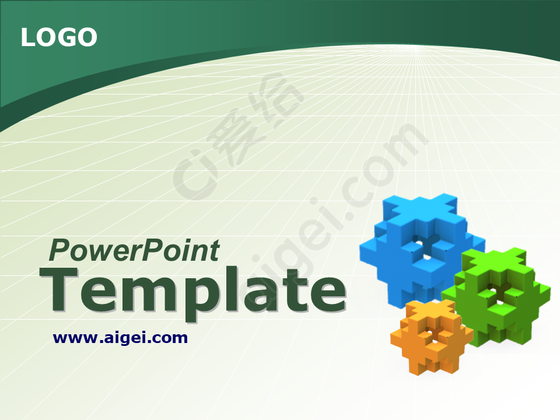 LOGO

爱给
aigei.com

PowerPoint
Template

www.aigei.com